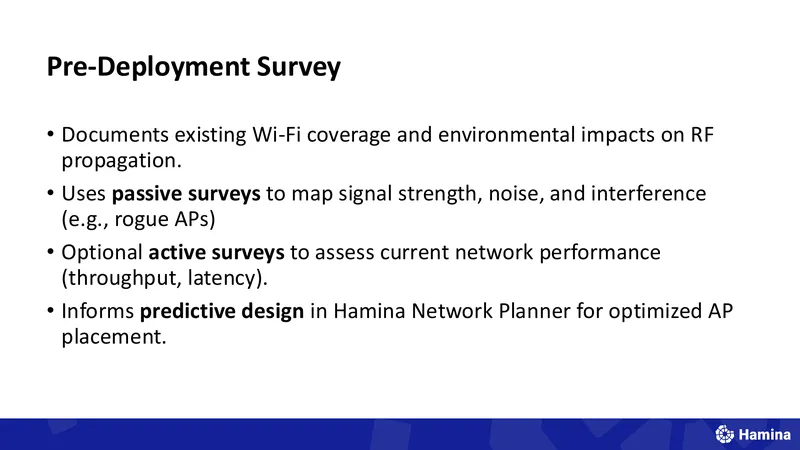 Pre-Deployment Survey

• Documents existing Wi-Fi coverage and environmental impacts on RF propagation.
• Uses passive surveys to map signal strength, noise, and interference (e.g., rogue APs)
• Optional active surveys to assess current network performance (throughput, latency).
• Informs predictive design in Hamina Network Planner for optimized AP placement.

Hamina